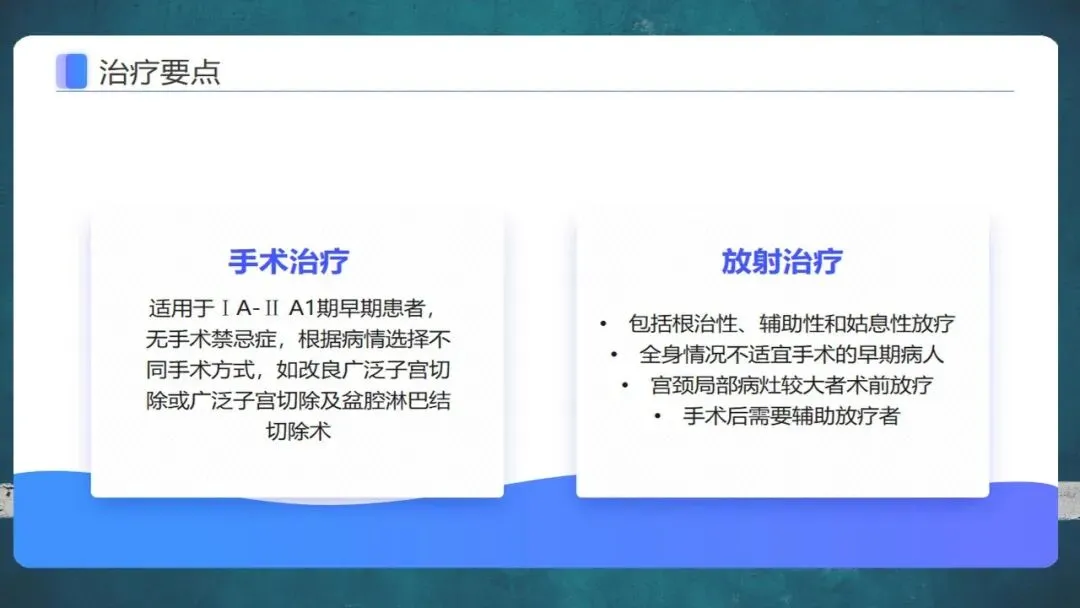 治疗要点

手术治疗

适用于ⅠA-Ⅱ A1期早期患者，无手术禁忌症，根据病情选择不同手术方式，如改良广泛子宫切除或广泛子宫切除及盆腔淋巴结切除术

放射治疗

• 包括根治性、辅助性和姑息性放疗
• 全身情况不适宜手术的早期病人
• 宫颈局部病灶较大者术前放疗
• 手术后需要辅助放疗者